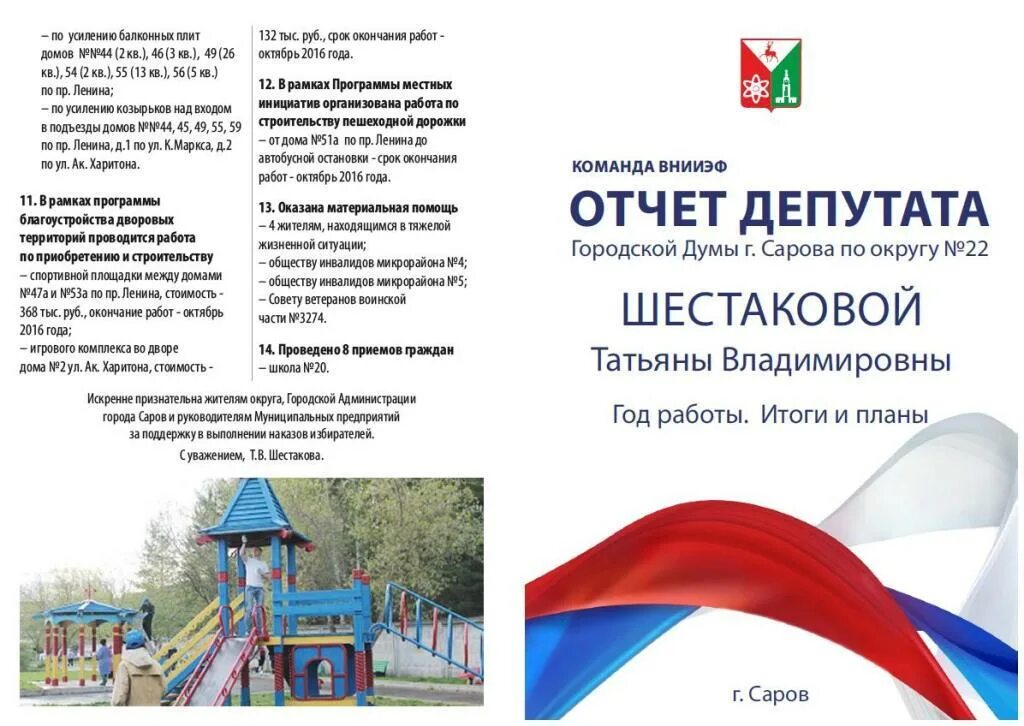 – по усилению балконных плит домов №№44 (2 кв.), 46 (3 кв.), 49 (26 кв.), 54 (2 кв.), 55 (13 кв.), 56 (5 кв.) по пр. Ленина;
– по усилению козырьков над входом в подъезды домов №№44, 45, 49, 55, 59 по пр. Ленина, д.1 по ул. К.Маркса, д.2 по ул. Ак. Харитона.

11. В рамках программы благоустройства дворовых территорий проводится работа по приобретению и строительству
– спортивной площадки между домами №47а и №53а по пр. Ленина, стоимость - 368 тыс. руб., окончание работ - октябрь 2016 года;
– игрового комплекса во дворе дома №2 ул. Ак. Харитона, стоимость - 132 тыс. руб., срок окончания работ - октябрь 2016 года.

12. В рамках Программы местных инициатив организована работа по строительству пешеходной дорожки
– от дома №51а по пр. Ленина до автобусной остановки - срок окончания работ - октябрь 2016 года.

13. Оказана материальная помощь
– 4 жителям, находящимся в тяжелой жизненной ситуации;
– обществу инвалидов микрорайона №4;
– обществу инвалидов микрорайона №5;
– Совету ветеранов воинской части №3274.

14. Проведено 8 приемов граждан
– школа №20.

Искренне признательна жителям округа, Городской Администрации города Саров и руководителям Муниципальных предприятий за поддержку в выполнении наказов избирателей.

С уважением, Т.В. Шестакова.

КОМАНДА ВНИИЭФ

ОТЧЕТ ДЕПУТАТА

Городской Думы г. Сарова по округу №22

ШЕСТАКОВОЙ

Татьяны Владимировны

Год работы. Итоги и планы

г. Саров